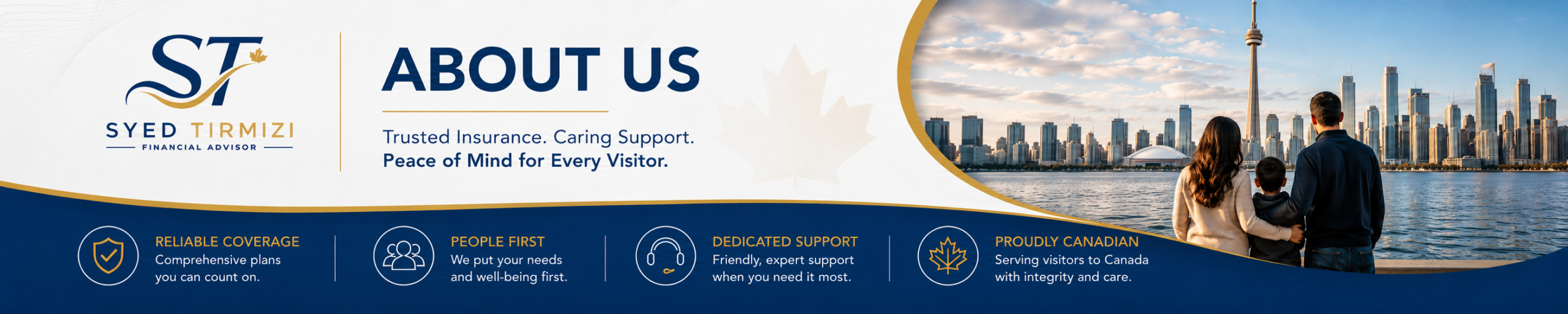 ST
SYED TIRMIZI
FINANCIAL ADVISOR

ABOUT US

Trusted Insurance. Caring Support.
Peace of Mind for Every Visitor.

RELIABLE COVERAGE
Comprehensive plans you can count on.

PEOPLE FIRST
We put your needs and well-being first.

DEDICATED SUPPORT
Friendly, expert support when you need it most.

PROUDLY CANADIAN
Serving visitors to Canada with integrity and care.